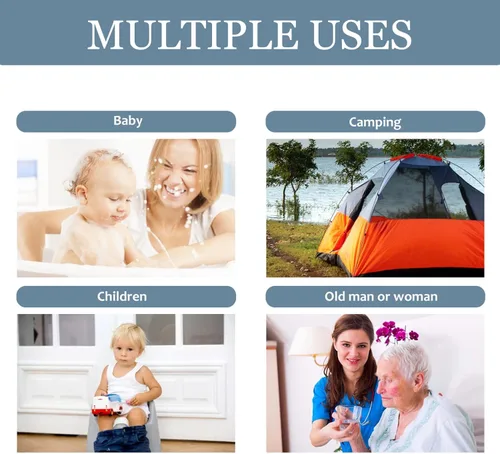 MULTIPLE USES

Baby

Camping

Children

Old man or woman